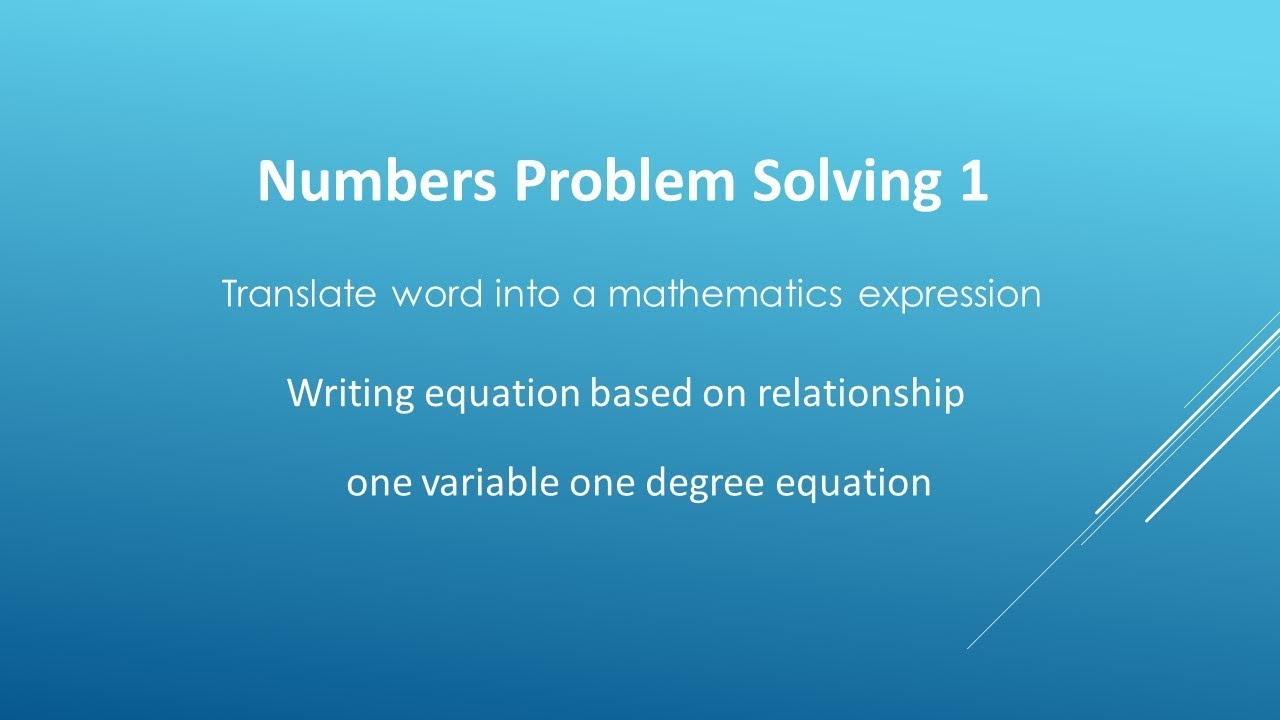 Numbers Problem Solving 1

Translate word into a mathematics expression

Writing equation based on relationship

one variable one degree equation